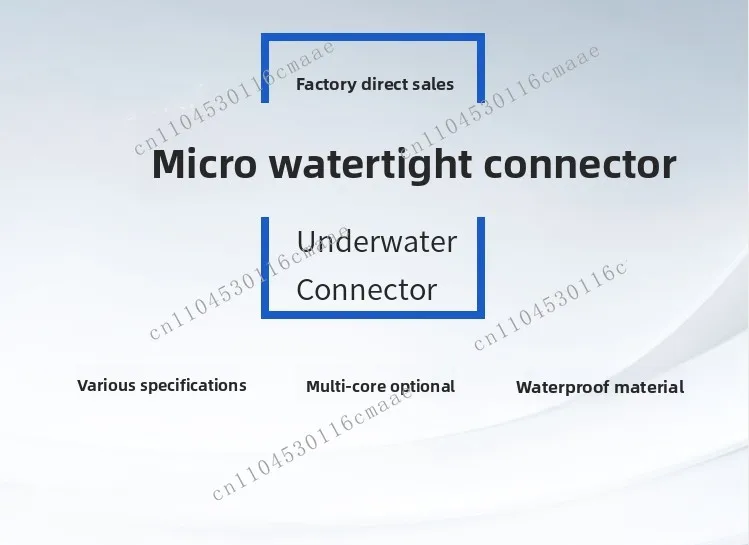 Factory direct sales

Micro watertight connector

Underwater
Connector

Various specifications

Multi-core optional

Waterproof material

cn1104530116cmaae